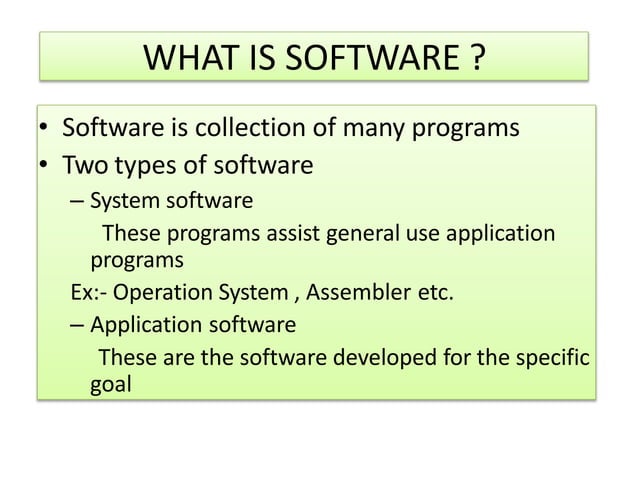 WHAT IS SOFTWARE ?

• Software is collection of many programs
• Two types of software
– System software
These programs assist general use application programs
Ex:- Operation System , Assembler etc.
– Application software
These are the software developed for the specific goal